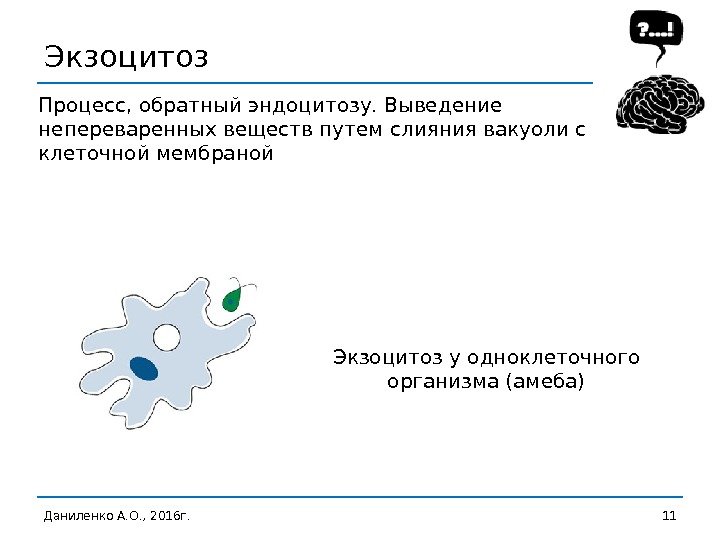 Экзоцитоз

?...!

Процесс, обратный эндоцитозу. Выведение непереваренных веществ путем слияния вакуоли с клеточной мембраной

Экзоцитоз у одноклеточного организма (амеба)

Даниленко А.О., 2016г.

11